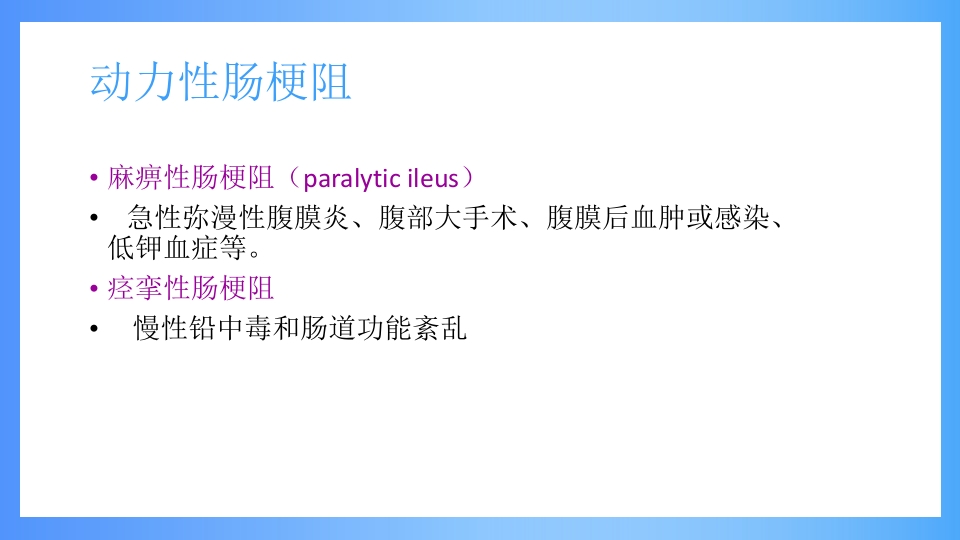 动力性肠梗阻

• 麻痹性肠梗阻（paralytic ileus）

• 急性弥漫性腹膜炎、腹部大手术、腹膜后血肿或感染、低钾血症等。

• 痉挛性肠梗阻

• 慢性铅中毒和肠道功能紊乱